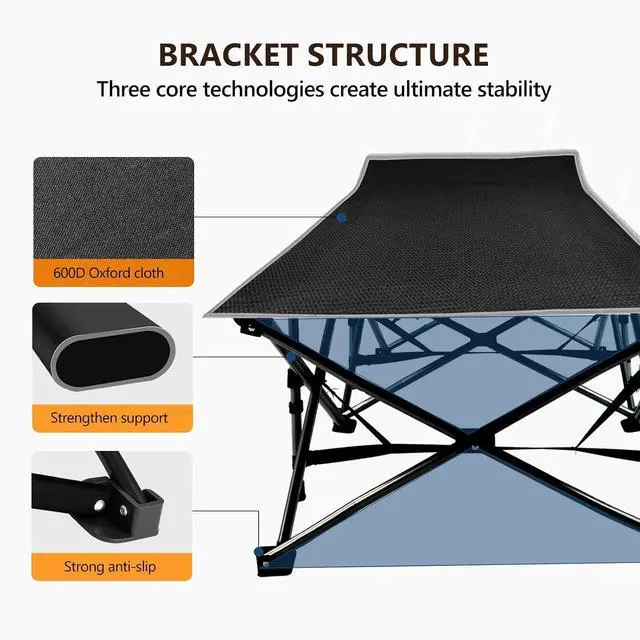 BRACKET STRUCTURE
Three core technologies create ultimate stability

600D Oxford cloth

Strengthen support

Strong anti-slip